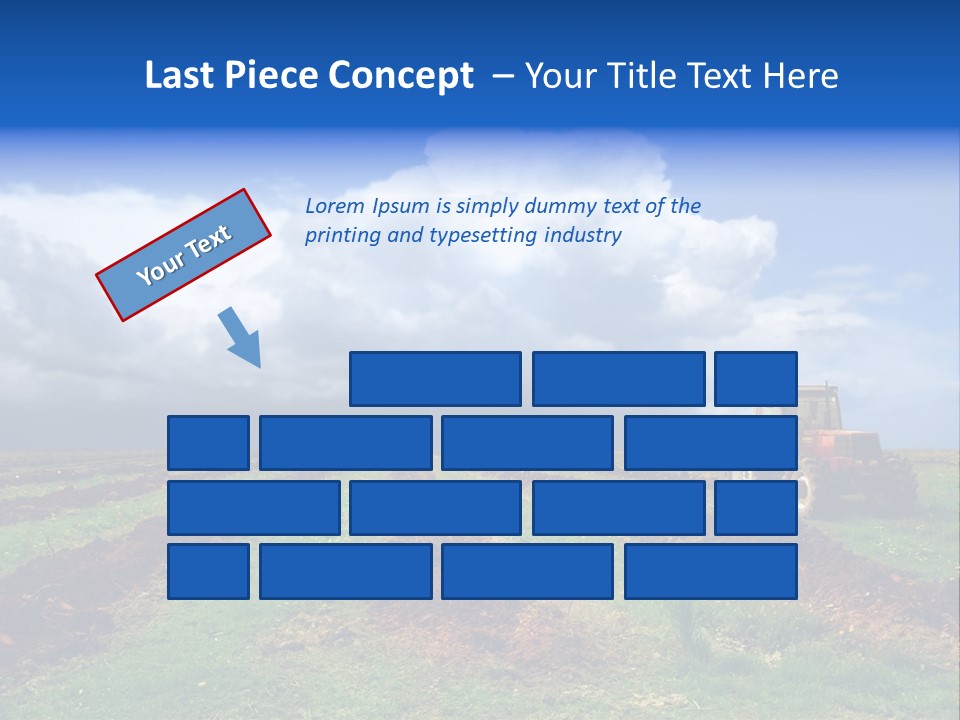 Last Piece Concept – Your Title Text Here

Your Text

Lorem Ipsum is simply dummy text of the printing and typesetting industry